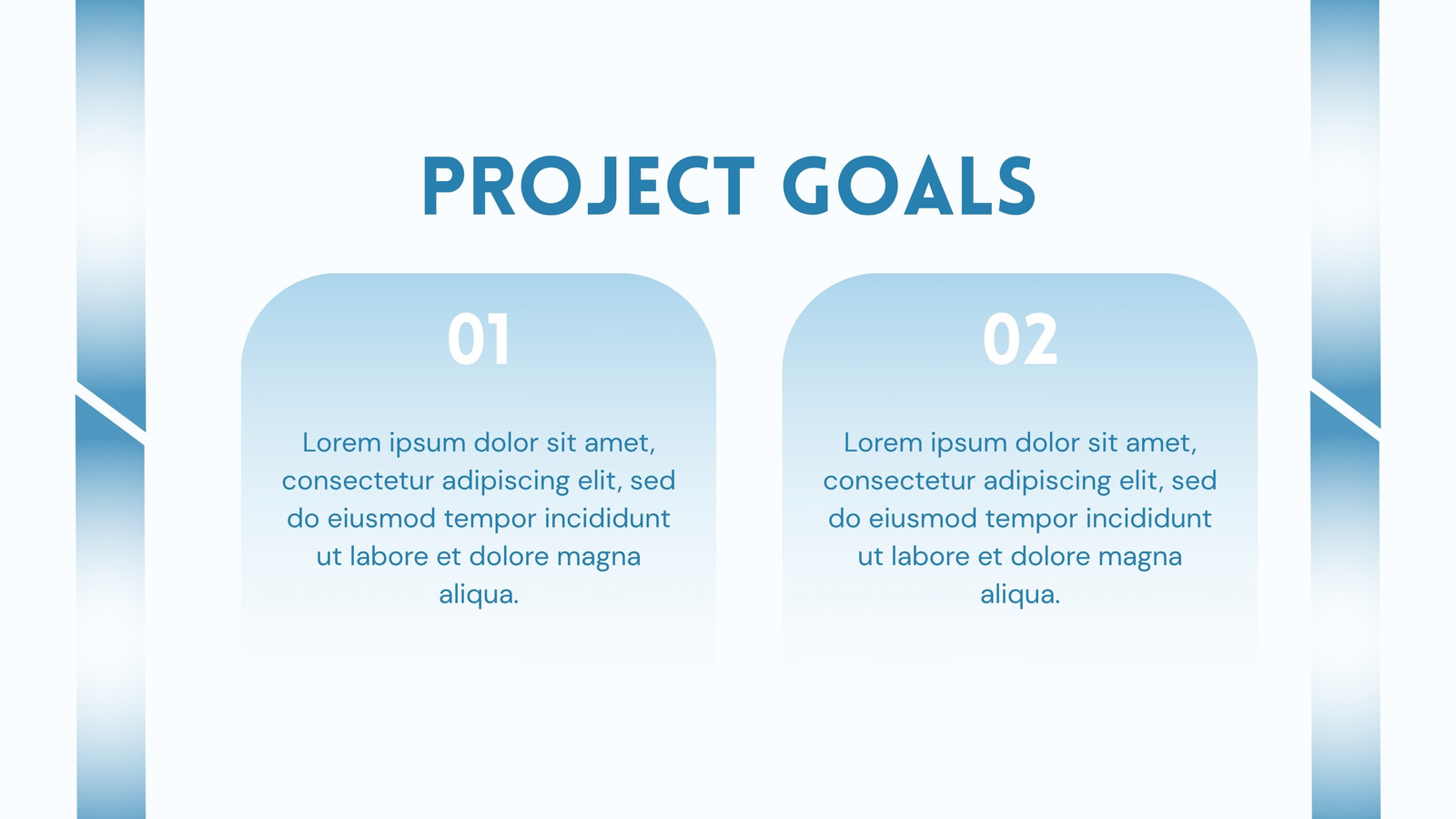 PROJECT GOALS

01

Lorem ipsum dolor sit amet, consectetur adipiscing elit, sed do eiusmod tempor incididunt ut labore et dolore magna aliqua.

02

Lorem ipsum dolor sit amet, consectetur adipiscing elit, sed do eiusmod tempor incididunt ut labore et dolore magna aliqua.